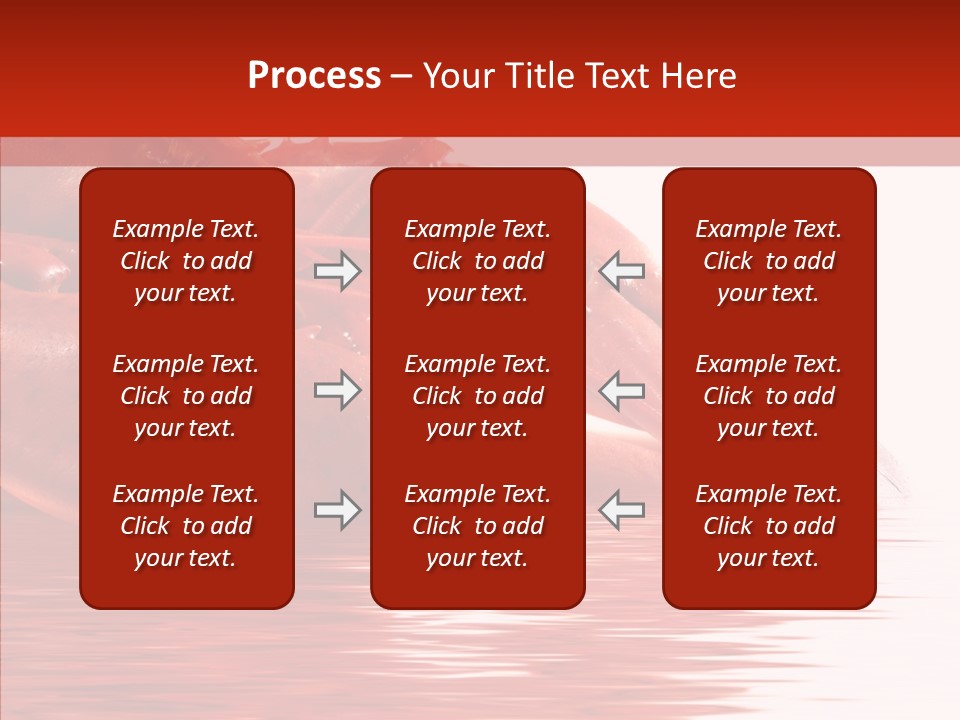 Process – Your Title Text Here

Example Text. Click to add your text.

Example Text. Click to add your text.

Example Text. Click to add your text.

Example Text. Click to add your text.

Example Text. Click to add your text.

Example Text. Click to add your text.

Example Text. Click to add your text.

Example Text. Click to add your text.

Example Text. Click to add your text.